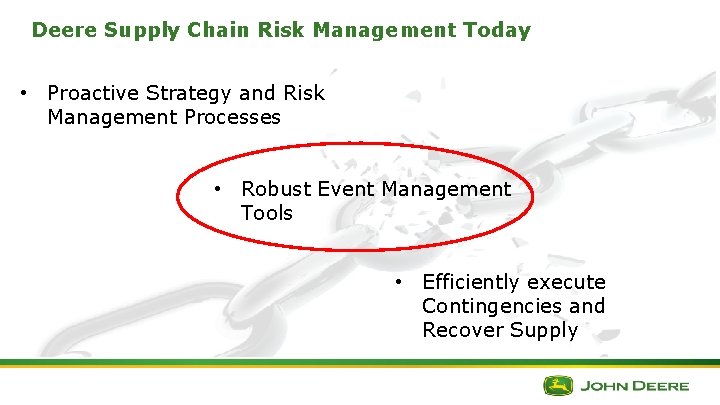 Deere Supply Chain Risk Management Today

• Proactive Strategy and Risk Management Processes

• Robust Event Management Tools

• Efficiently execute Contingencies and Recover Supply

JOHN DEERE